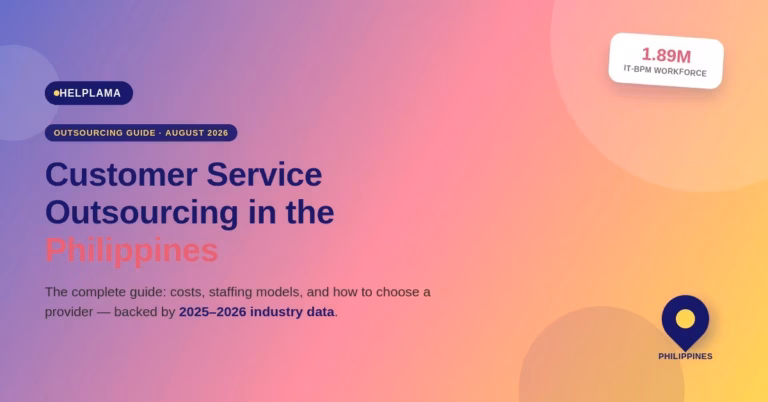 1.89M
IT-BPM WORKFORCE

HELPLAMA

OUTSOURCING GUIDE · AUGUST 2026

Customer Service Outsourcing in the Philippines

The complete guide: costs, staffing models, and how to choose a provider — backed by 2025–2026 industry data.

PHILIPPINES